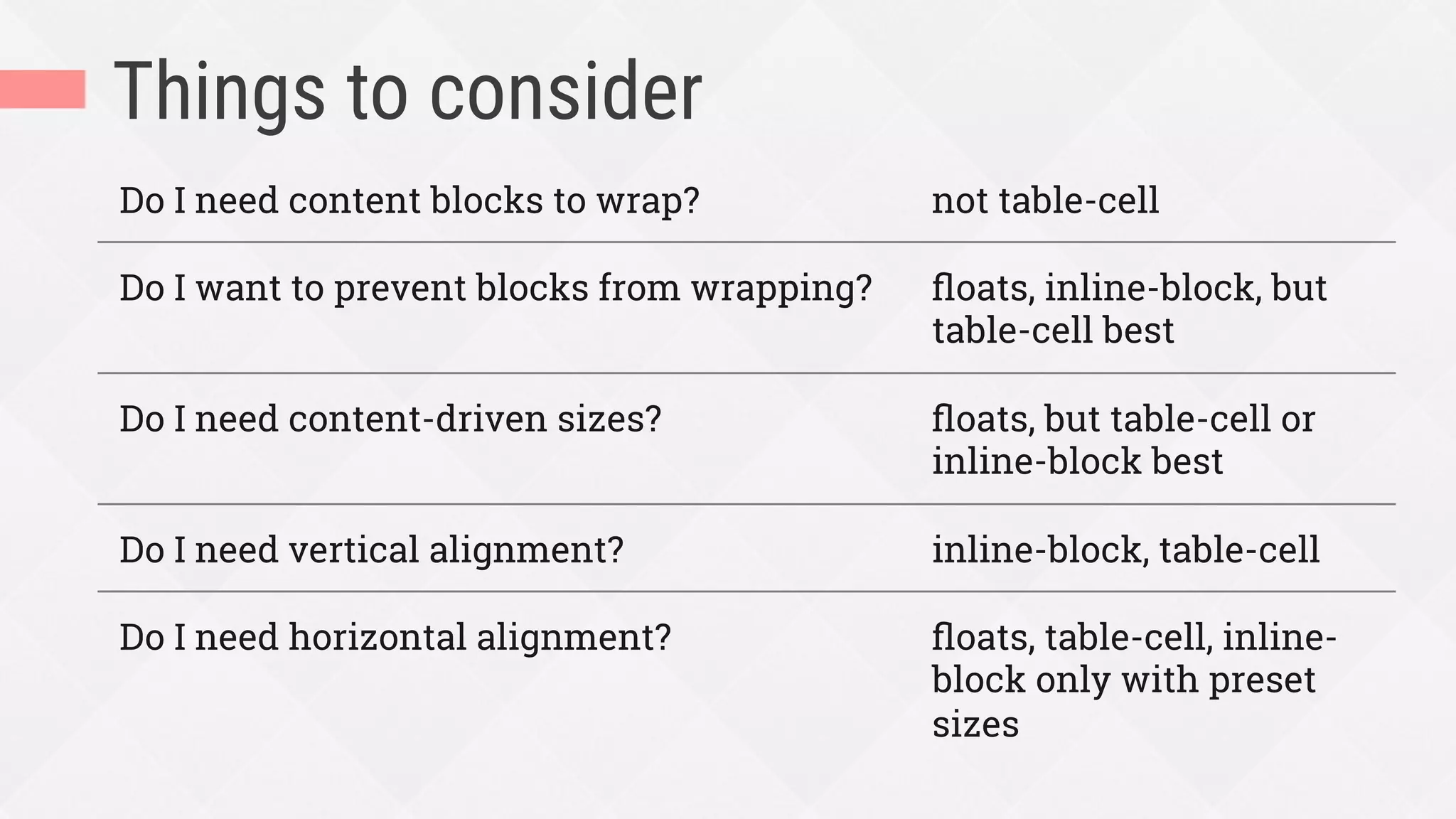 Things to consider

| | |
|---|---|
| Do I need content blocks to wrap? | not table-cell |
| Do I want to prevent blocks from wrapping? | floats, inline-block, but table-cell best |
| Do I need content-driven sizes? | floats, but table-cell or inline-block best |
| Do I need vertical alignment? | inline-block, table-cell |
| Do I need horizontal alignment? | floats, table-cell, inline-block only with preset sizes |